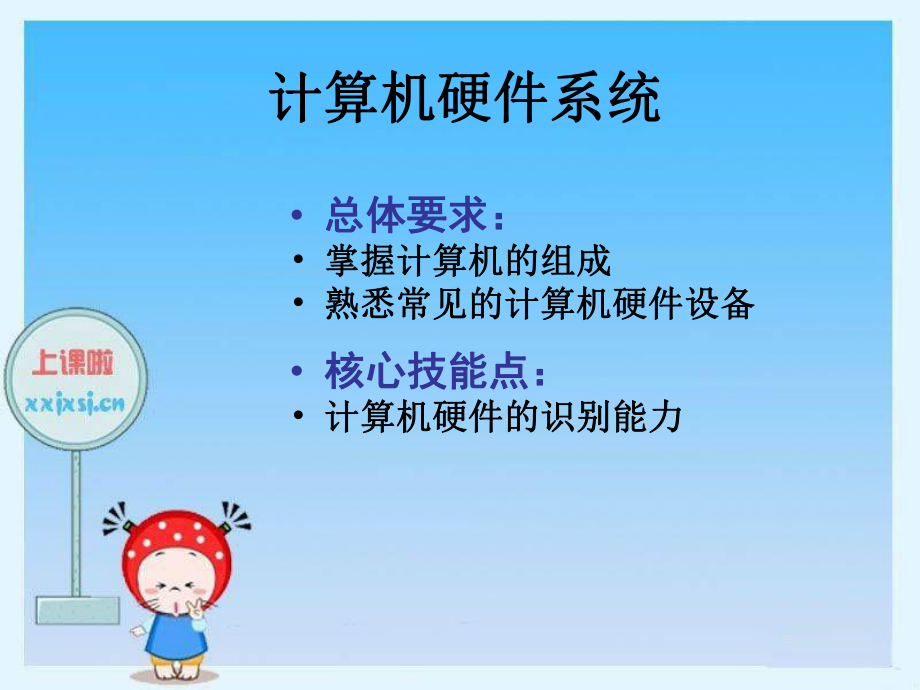 计算机硬件系统

• 总体要求：
• 掌握计算机的组成
• 熟悉常见的计算机硬件设备

• 核心技能点：
• 计算机硬件的识别能力

上课啦
xxjxsj.cn